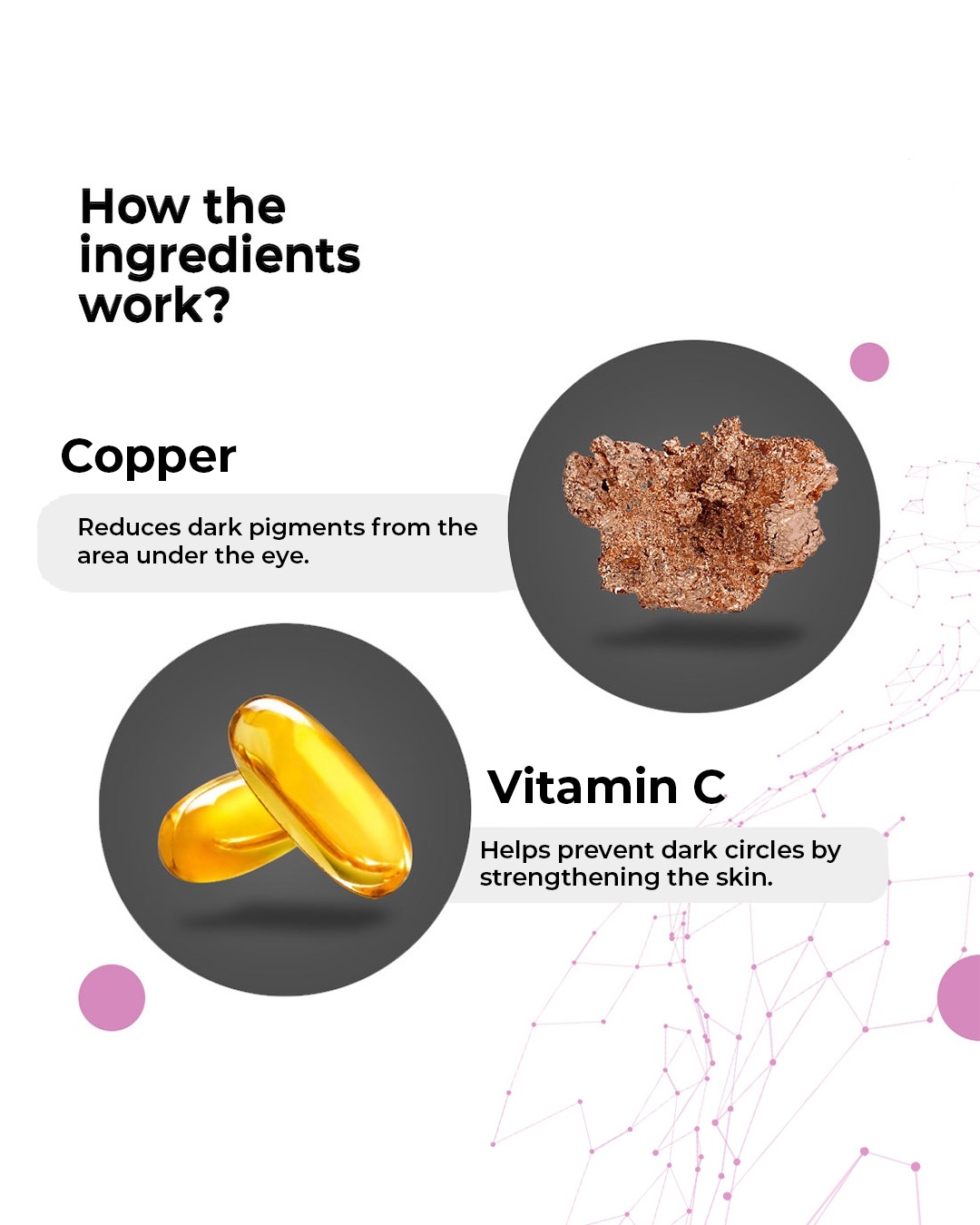 How the ingredients work?

Copper

Reduces dark pigments from the area under the eye.

Vitamin C

Helps prevent dark circles by strengthening the skin.